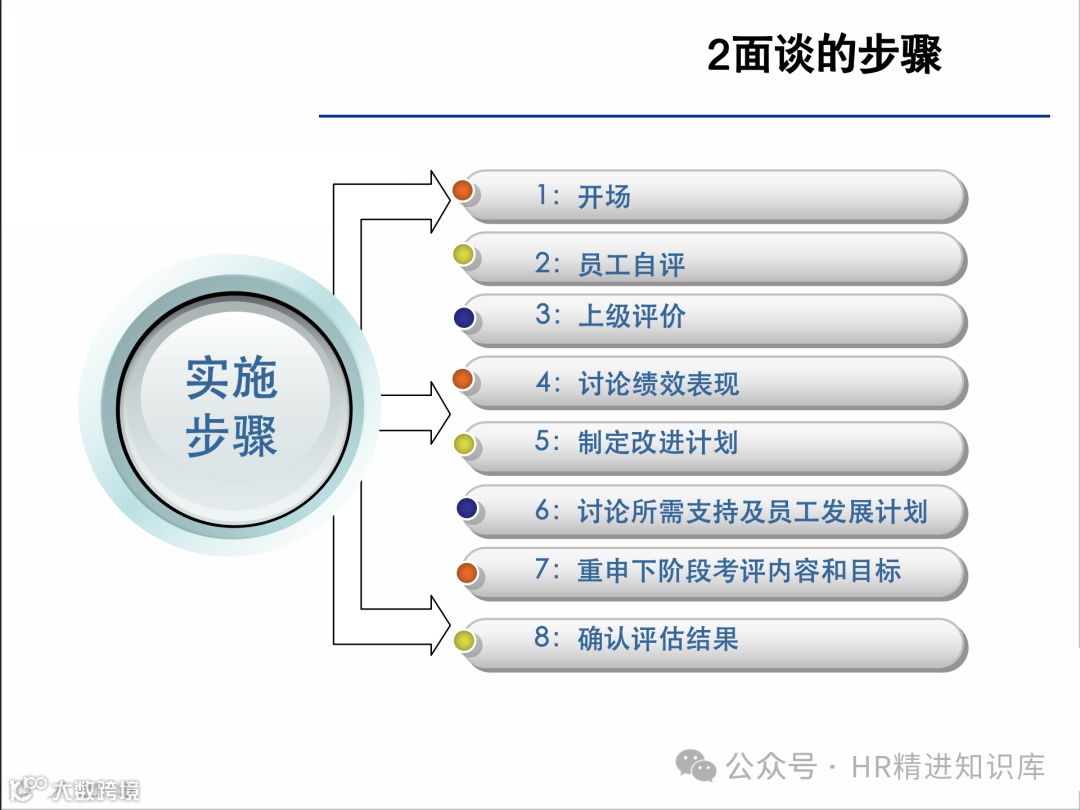 2面谈的步骤

实施步骤

1：开场

2：员工自评

3：上级评价

4：讨论绩效表现

5：制定改进计划

6：讨论所需支持及员工发展计划

7：重申下阶段考评内容和目标

8：确认评估结果

公众号 · HR精进知识库

大数跨境